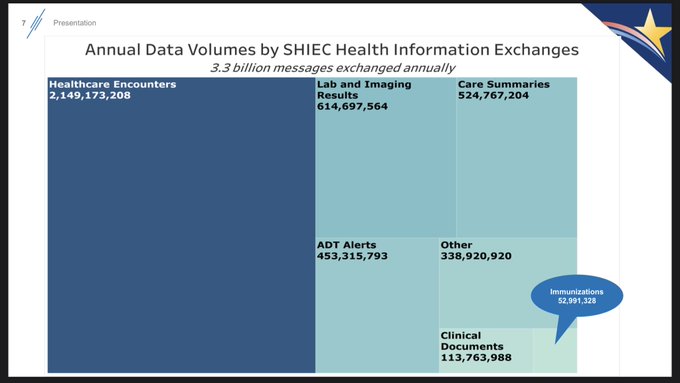 7 Presentation

Annual Data Volumes by SHIEC Health Information Exchanges
3.3 billion messages exchanged annually

Healthcare Encounters
2,149,173,208

Lab and Imaging Results
614,697,564

Care Summaries
524,767,204

ADT Alerts
453,315,793

Other
338,920,920

Immunizations
52,991,328

Clinical Documents
113,763,988